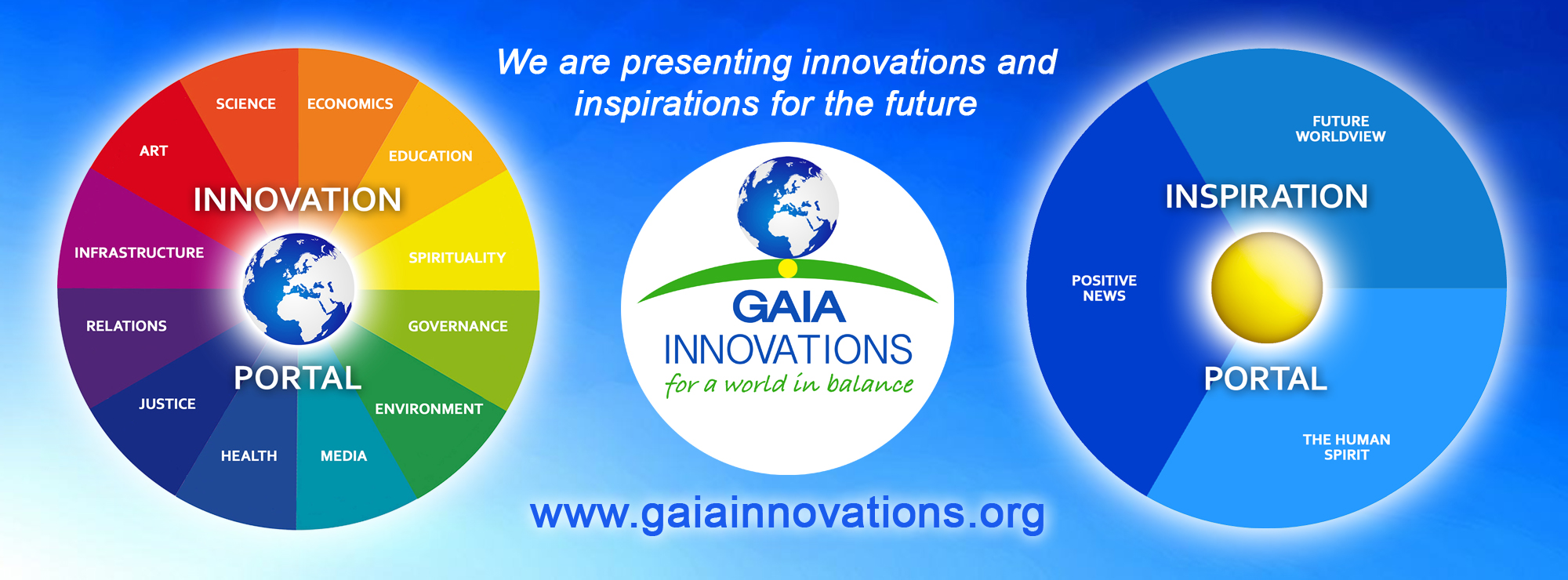 SCIENCE
ECONOMICS
ART
EDUCATION
INNOVATION
INFRASTRUCTURE
SPIRITUALITY
RELATIONS
GOVERNANCE
PORTAL
JUSTICE
ENVIRONMENT
HEALTH
MEDIA

We are presenting innovations and inspirations for the future

GAIA
INNOVATIONS
for a world in balance

www.gaiainnovations.org

FUTURE WORLDVIEW
INSPIRATION
POSITIVE NEWS
PORTAL
THE HUMAN SPIRIT